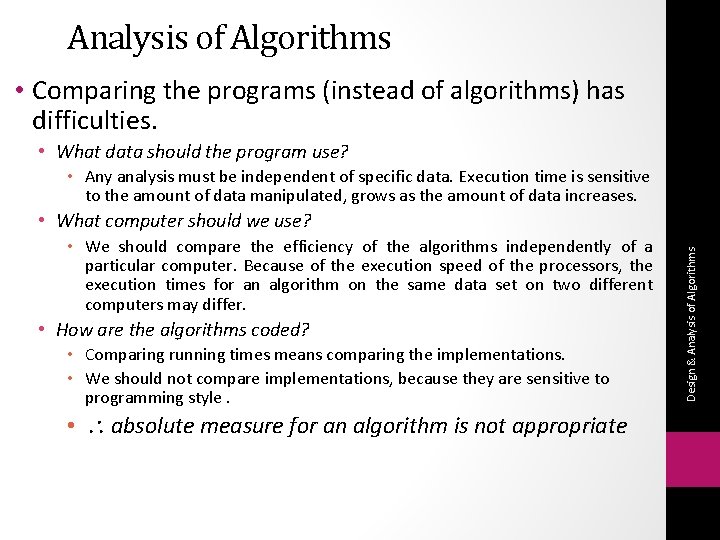 Analysis of Algorithms

• Comparing the programs (instead of algorithms) has difficulties.

• What data should the program use?

• Any analysis must be independent of specific data. Execution time is sensitive to the amount of data manipulated, grows as the amount of data increases.

• What computer should we use?

• We should compare the efficiency of the algorithms independently of a particular computer. Because of the execution speed of the processors, the execution times for an algorithm on the same data set on two different computers may differ.

• How are the algorithms coded?

• Comparing running times means comparing the implementations.

• We should not compare implementations, because they are sensitive to programming style .

• $\therefore$ absolute measure for an algorithm is not appropriate

Design & Analysis of Algorithms